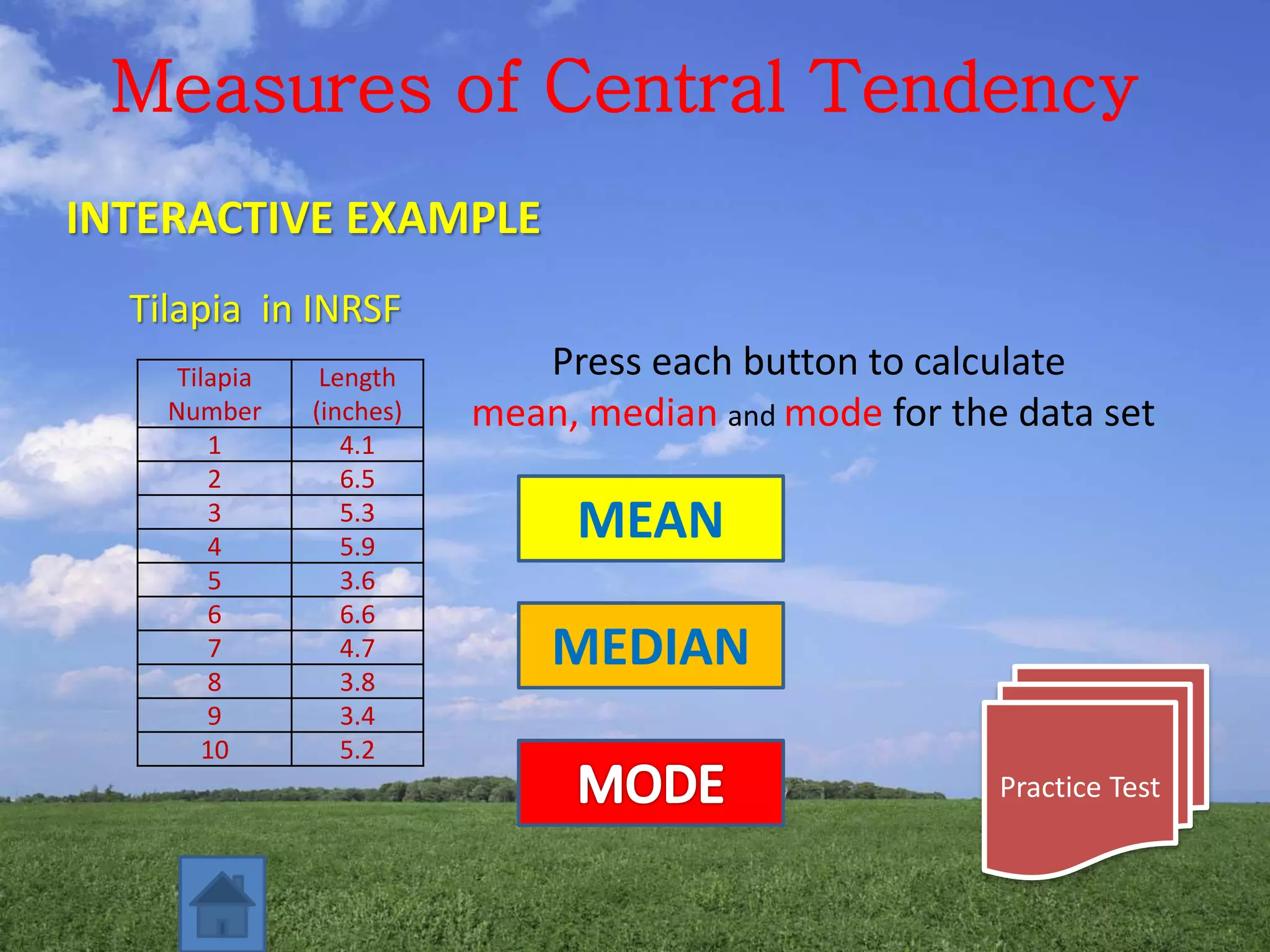 Measures of Central Tendency

INTERACTIVE EXAMPLE

Tilapia in INRSF

| Tilapia Number | Length (inches) |
|---|---|
| 1 | 4.1 |
| 2 | 6.5 |
| 3 | 5.3 |
| 4 | 5.9 |
| 5 | 3.6 |
| 6 | 6.6 |
| 7 | 4.7 |
| 8 | 3.8 |
| 9 | 3.4 |
| 10 | 5.2 |

Press each button to calculate mean, median and mode for the data set

MEAN

MEDIAN

MODE

Practice Test